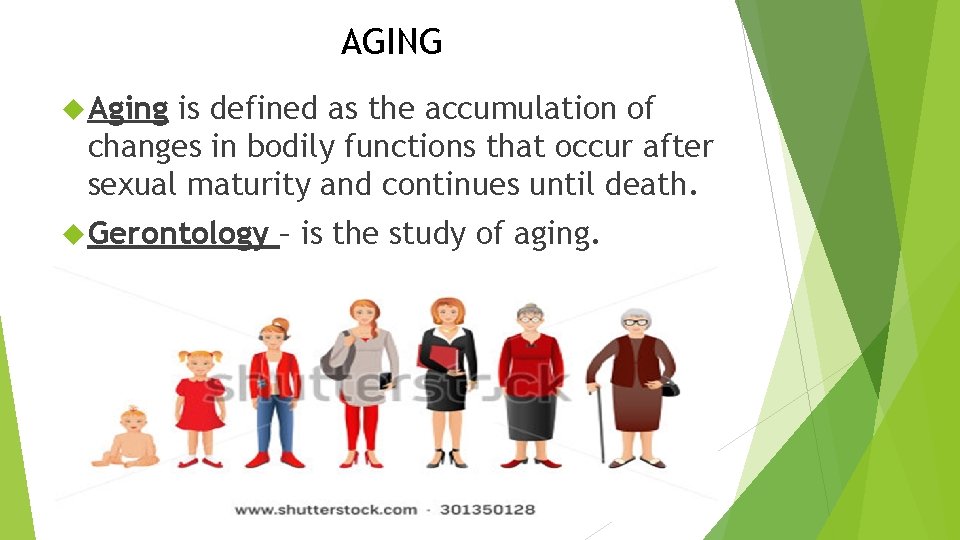 AGING

Aging is defined as the accumulation of changes in bodily functions that occur after sexual maturity and continues until death.

Gerontology – is the study of aging.

shutterstock

www.shutterstock.com · 301350128